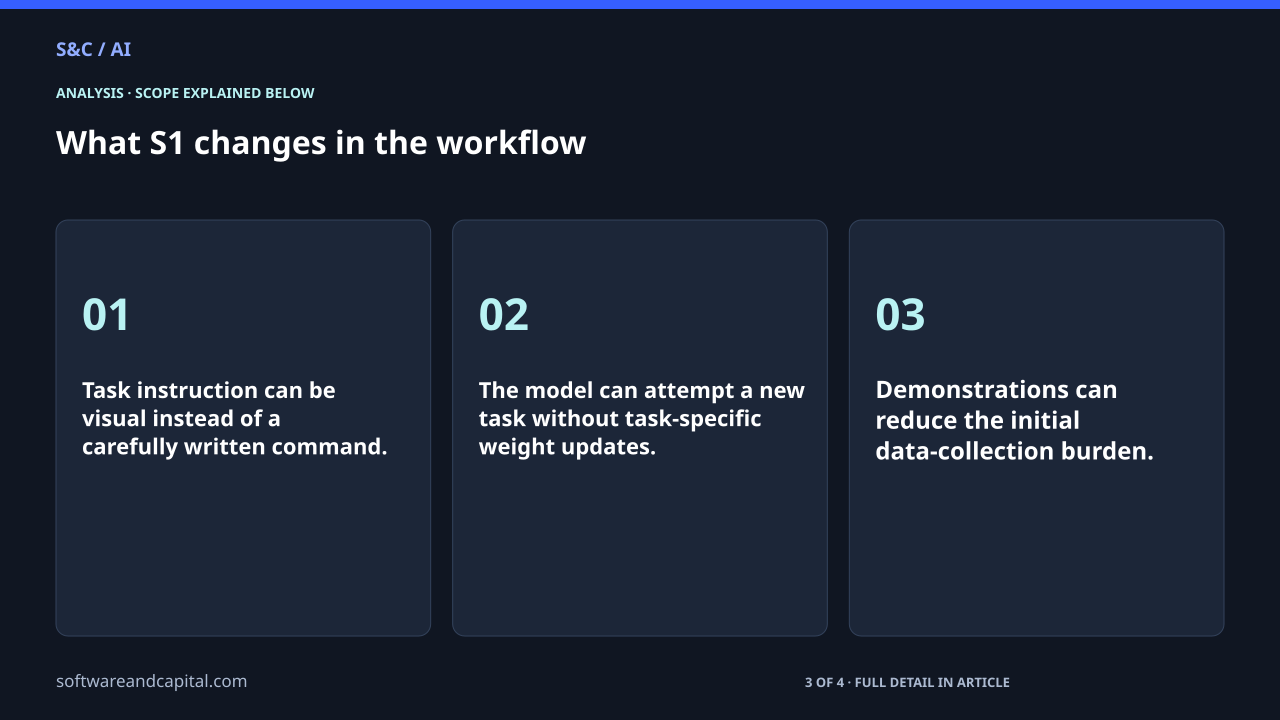 S&C / AI

ANALYSIS · SCOPE EXPLAINED BELOW

What S1 changes in the workflow

01

Task instruction can be visual instead of a carefully written command.

02

The model can attempt a new task without task-specific weight updates.

03

Demonstrations can reduce the initial data-collection burden.

softwareandcapital.com

3 OF 4 · FULL DETAIL IN ARTICLE